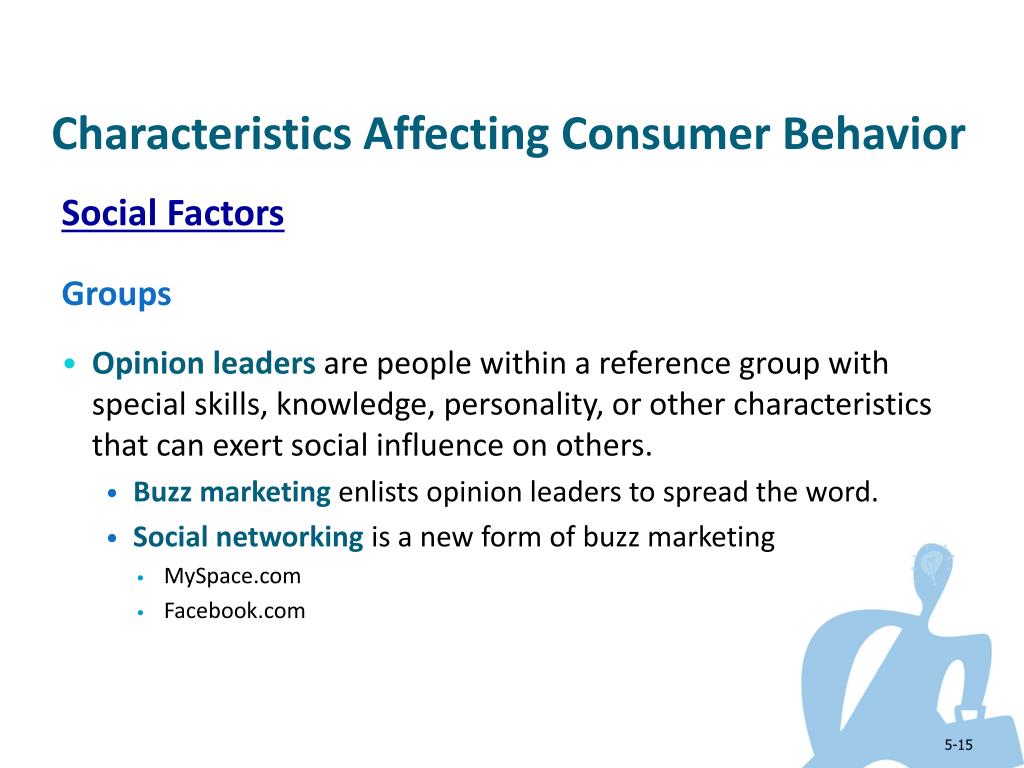 Characteristics Affecting Consumer Behavior

Social Factors

Groups

• Opinion leaders are people within a reference group with special skills, knowledge, personality, or other characteristics that can exert social influence on others.

• Buzz marketing enlists opinion leaders to spread the word.

• Social networking is a new form of buzz marketing

• MySpace.com

• Facebook.com

5-15